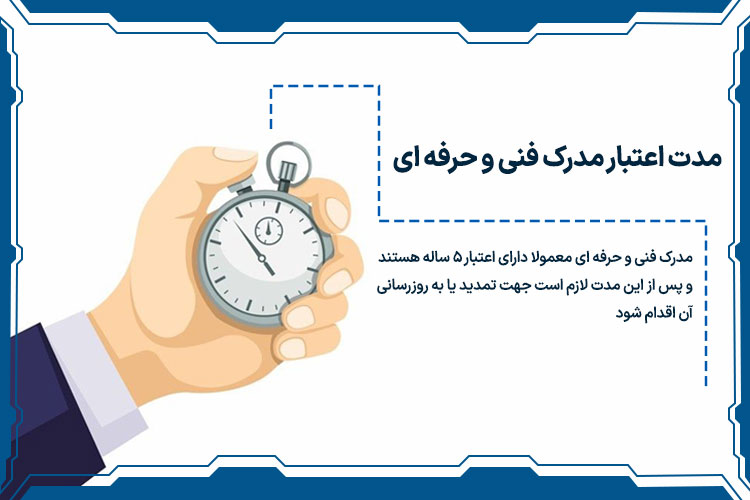 مدت اعتبار مدرک فنی و حرفه ای

مدرک فنی و حرفه ای معمولا دارای اعتبار ۵ ساله هستند و پس از این مدت لازم است جهت تمدید یا به روزرسانی آن اقدام شود